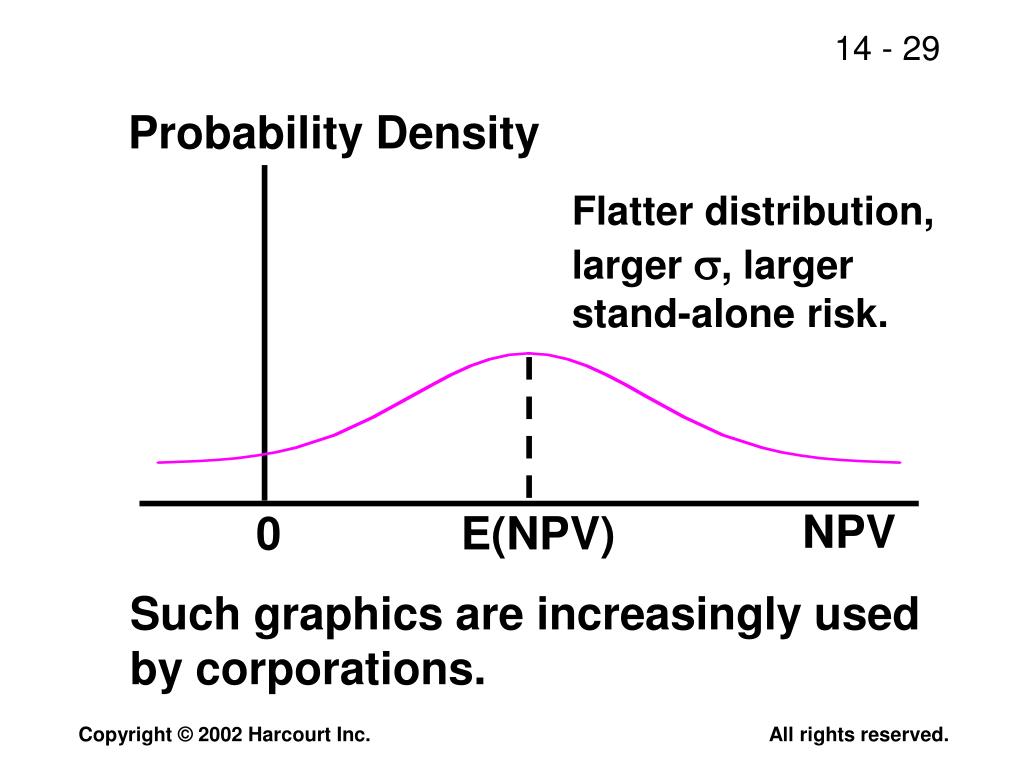 14 - 29

Probability Density

Flatter distribution, larger $\sigma$, larger stand-alone risk.

0

E(NPV)

NPV

Such graphics are increasingly used by corporations.

Copyright © 2002 Harcourt Inc.

All rights reserved.